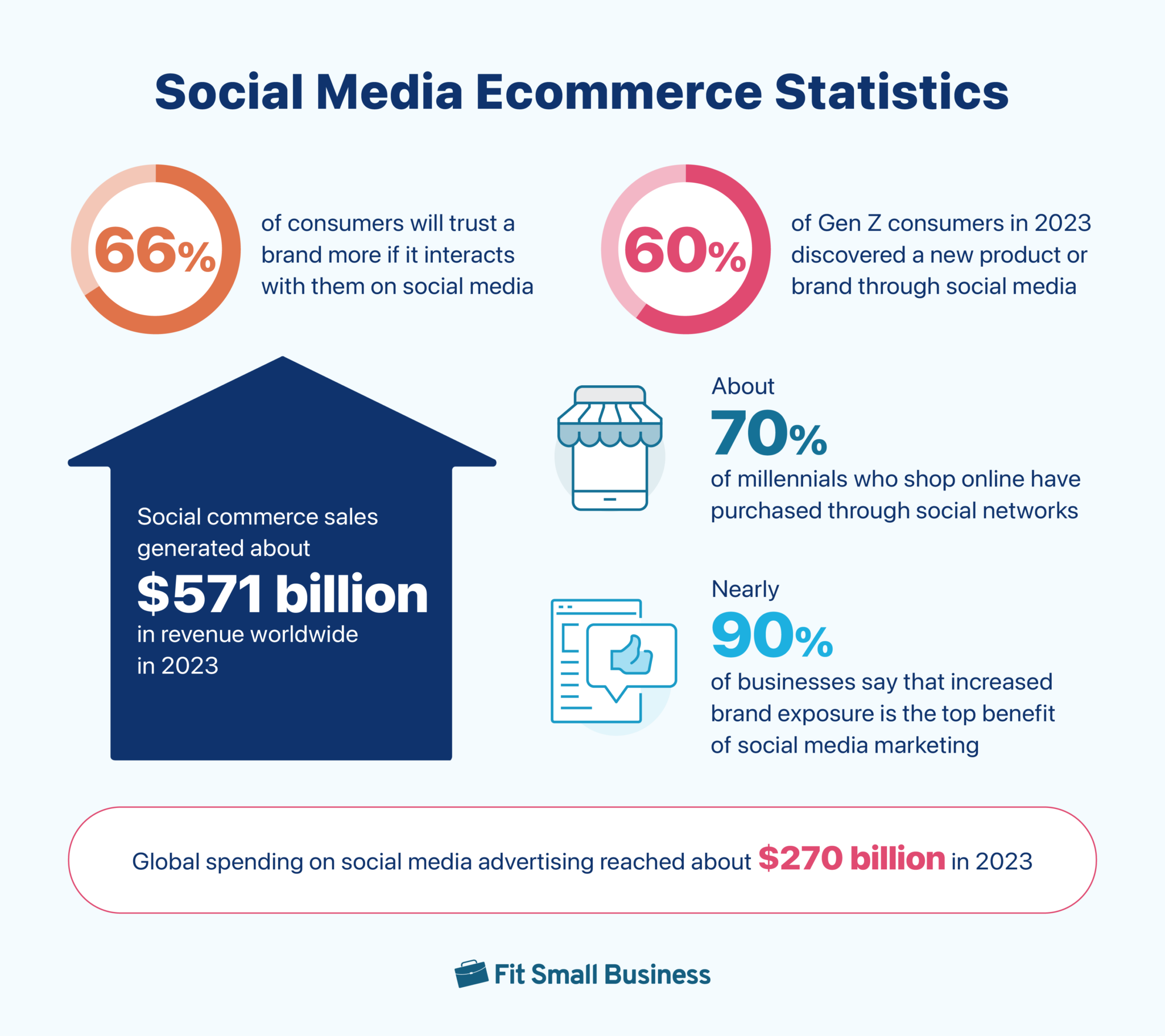 Social Media Ecommerce Statistics

66% of consumers will trust a brand more if it interacts with them on social media

60% of Gen Z consumers in 2023 discovered a new product or brand through social media

Social commerce sales generated about $571 billion in revenue worldwide in 2023

About 70% of millennials who shop online have purchased through social networks

Nearly 90% of businesses say that increased brand exposure is the top benefit of social media marketing

Global spending on social media advertising reached about $270 billion in 2023

Fit Small Business